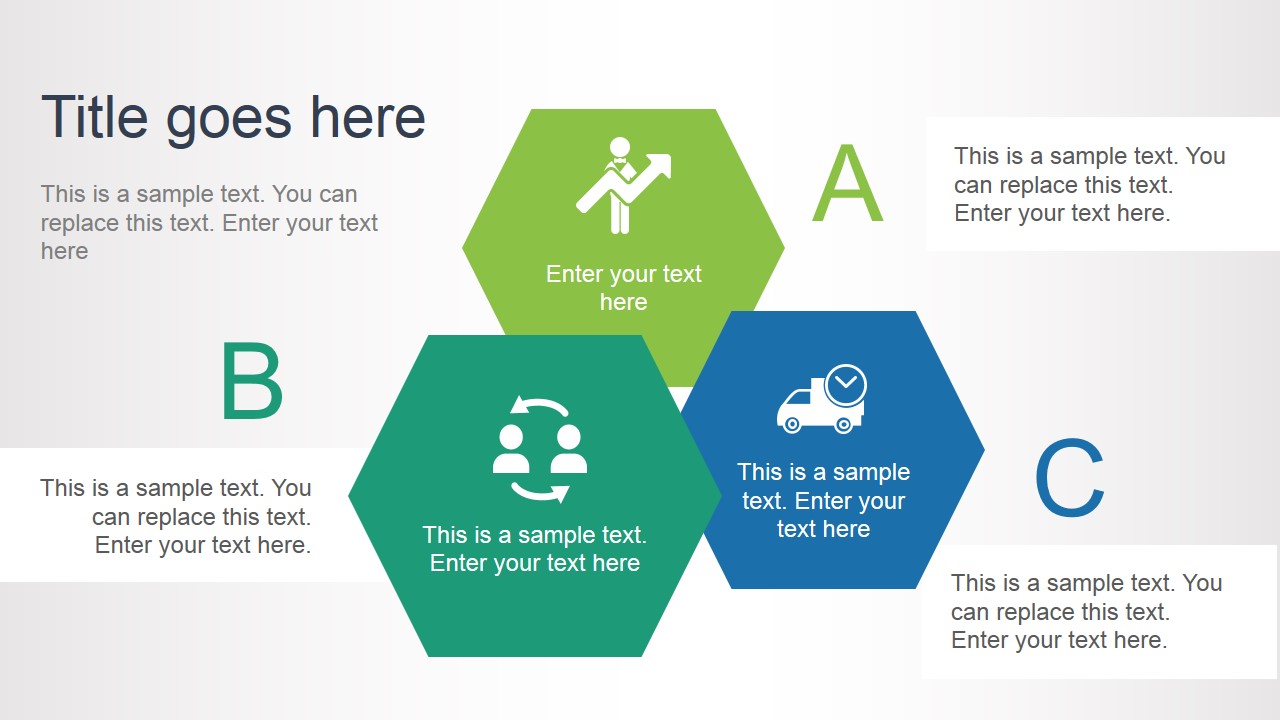 Title goes here

This is a sample text. You can replace this text. Enter your text here

Enter your text here

A

This is a sample text. You can replace this text. Enter your text here.

B

This is a sample text. You can replace this text. Enter your text here.

This is a sample text. Enter your text here

This is a sample text. Enter your text here

C

This is a sample text. You can replace this text. Enter your text here.